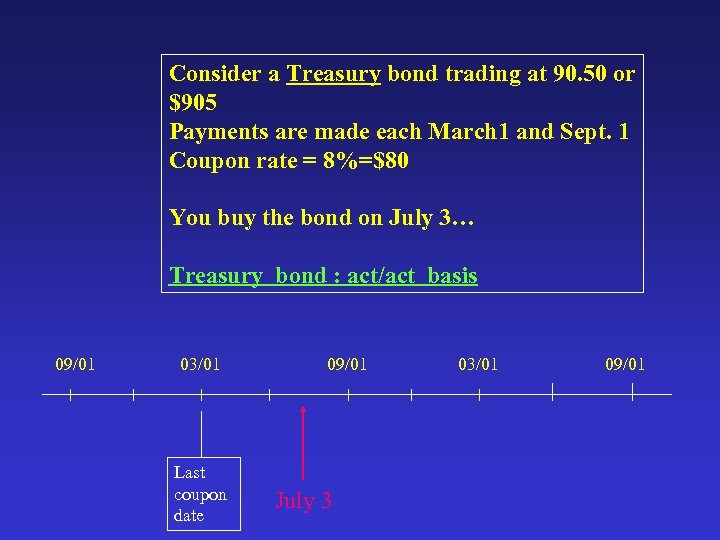 Consider a Treasury bond trading at 90.50 or $905
Payments are made each March1 and Sept. 1
Coupon rate = 8%=$80

You buy the bond on July 3…

Treasury bond : act/act basis

09/01 03/01 09/01 03/01 09/01

Last coupon date

July 3